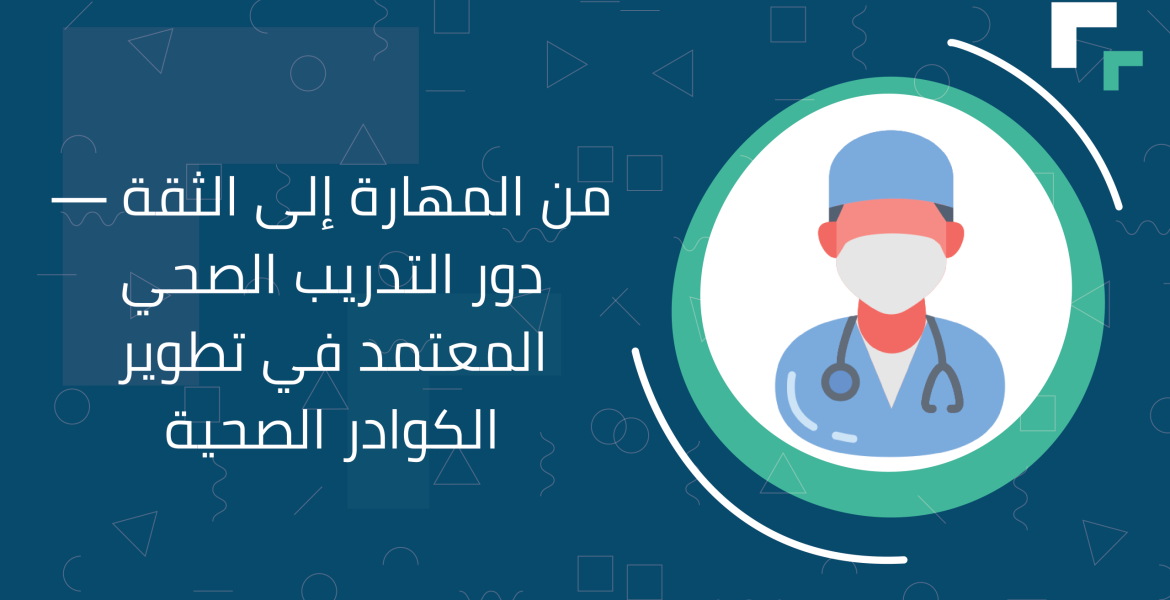 من المهارة إلى الثقة —
دور التدريب الصحي
المعتمد في تطوير
الكوادر الصحية